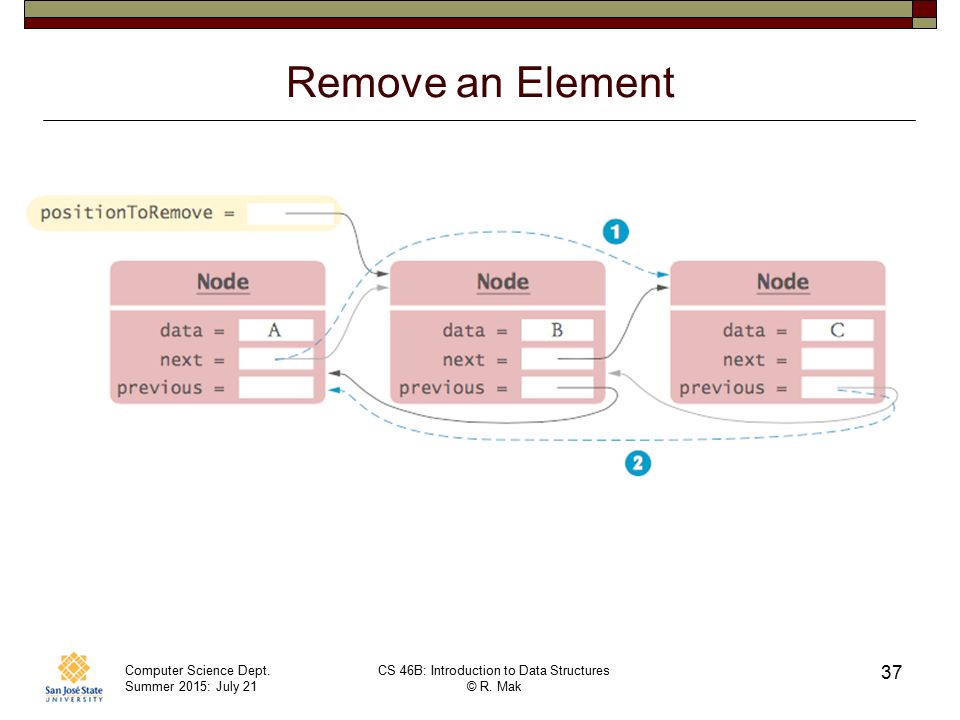 Remove an Element

positionToRemove =

1

Node
data = A
next =
previous =

Node
data = B
next =
previous =

Node
data = C
next =
previous =

2

San José State UNIVERSITY

Computer Science Dept.
Summer 2015: July 21

CS 46B: Introduction to Data Structures
© R. Mak

37